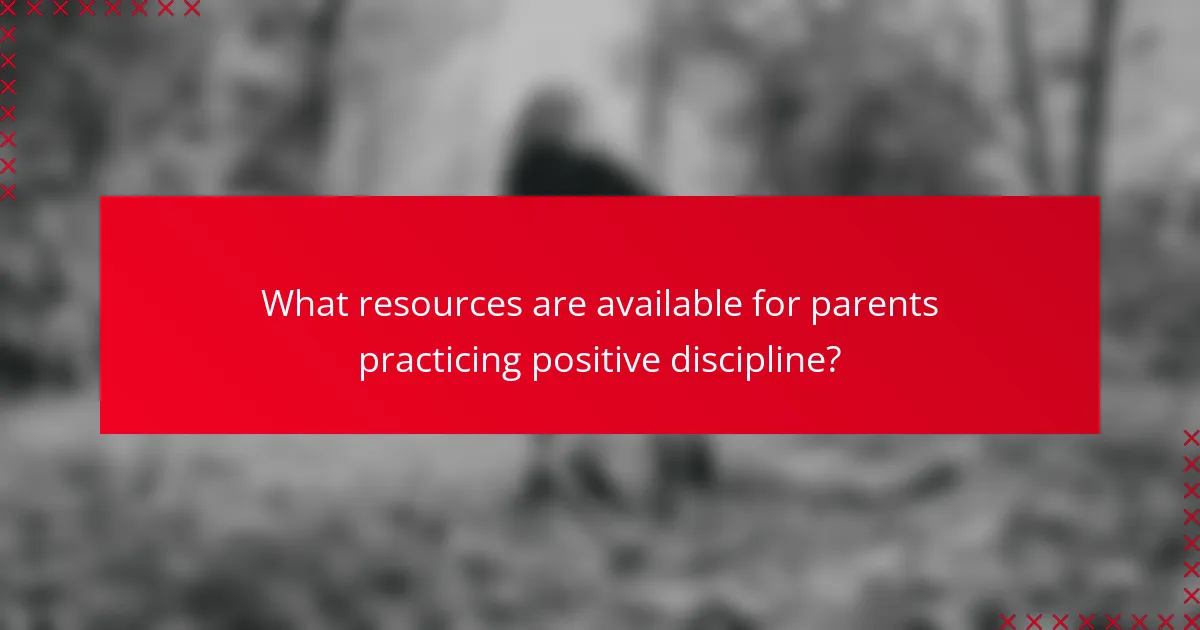 What resources are available for parents practicing positive discipline?